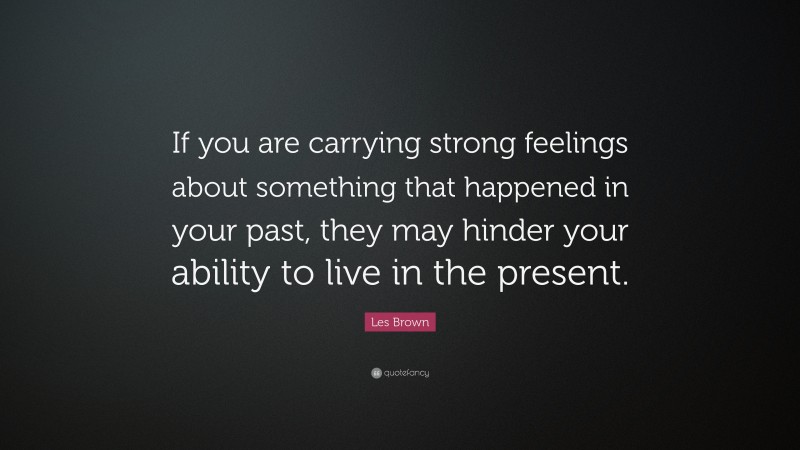 If you are carrying strong feelings about something that happened in your past, they may hinder your ability to live in the present.

Les Brown

quotefancy